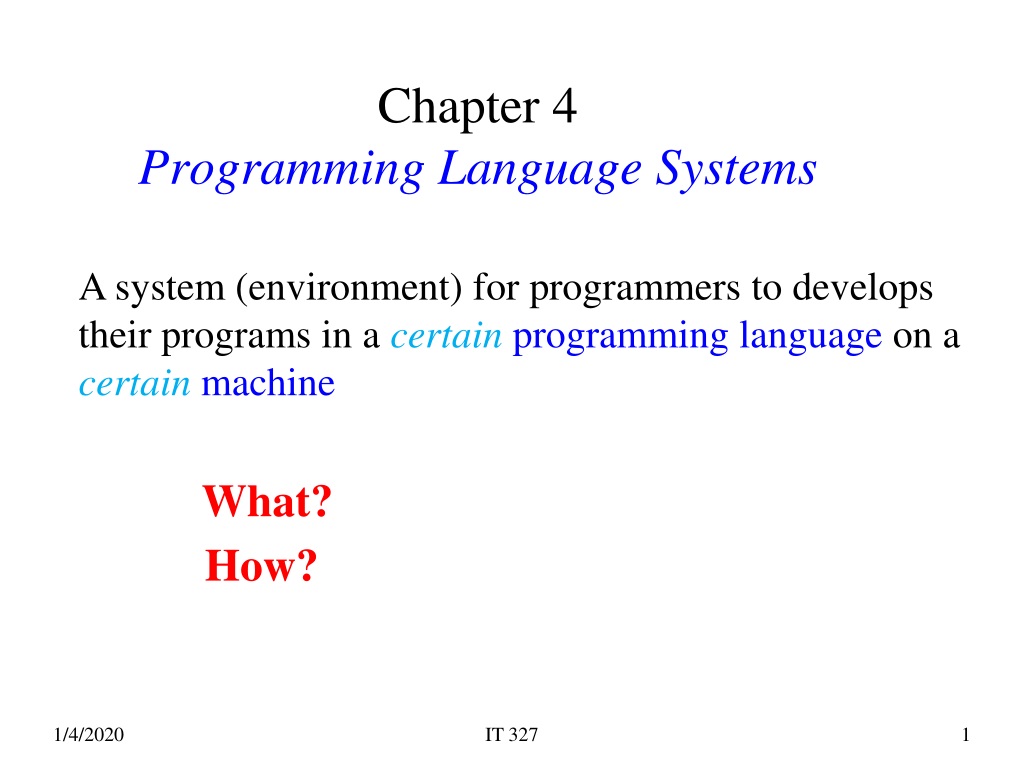 Chapter 4
Programming Language Systems

A system (environment) for programmers to develops their programs in a certain programming language on a certain machine

What?
How?

1/4/2020
IT 327
1